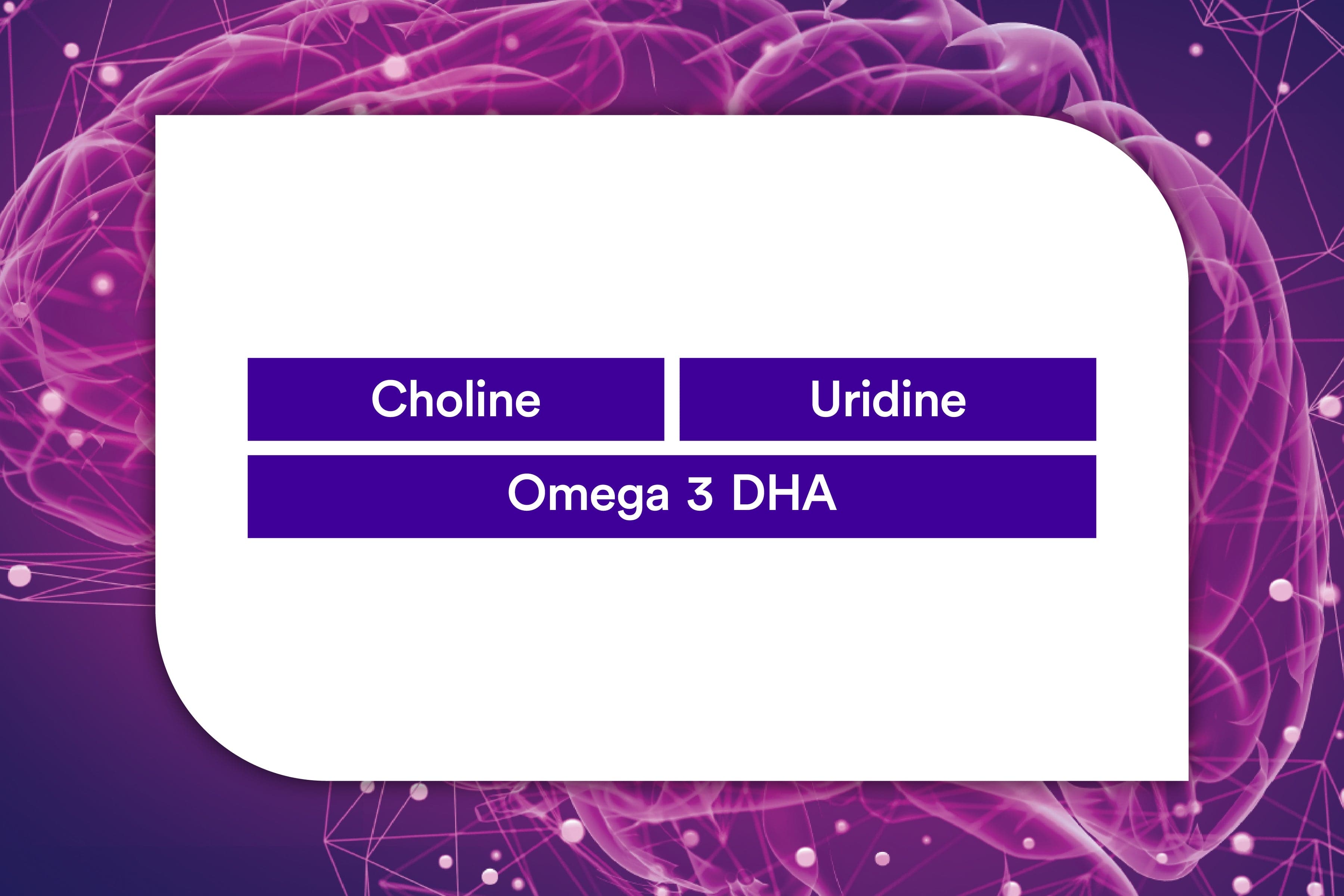 Choline

Uridine

Omega 3 DHA